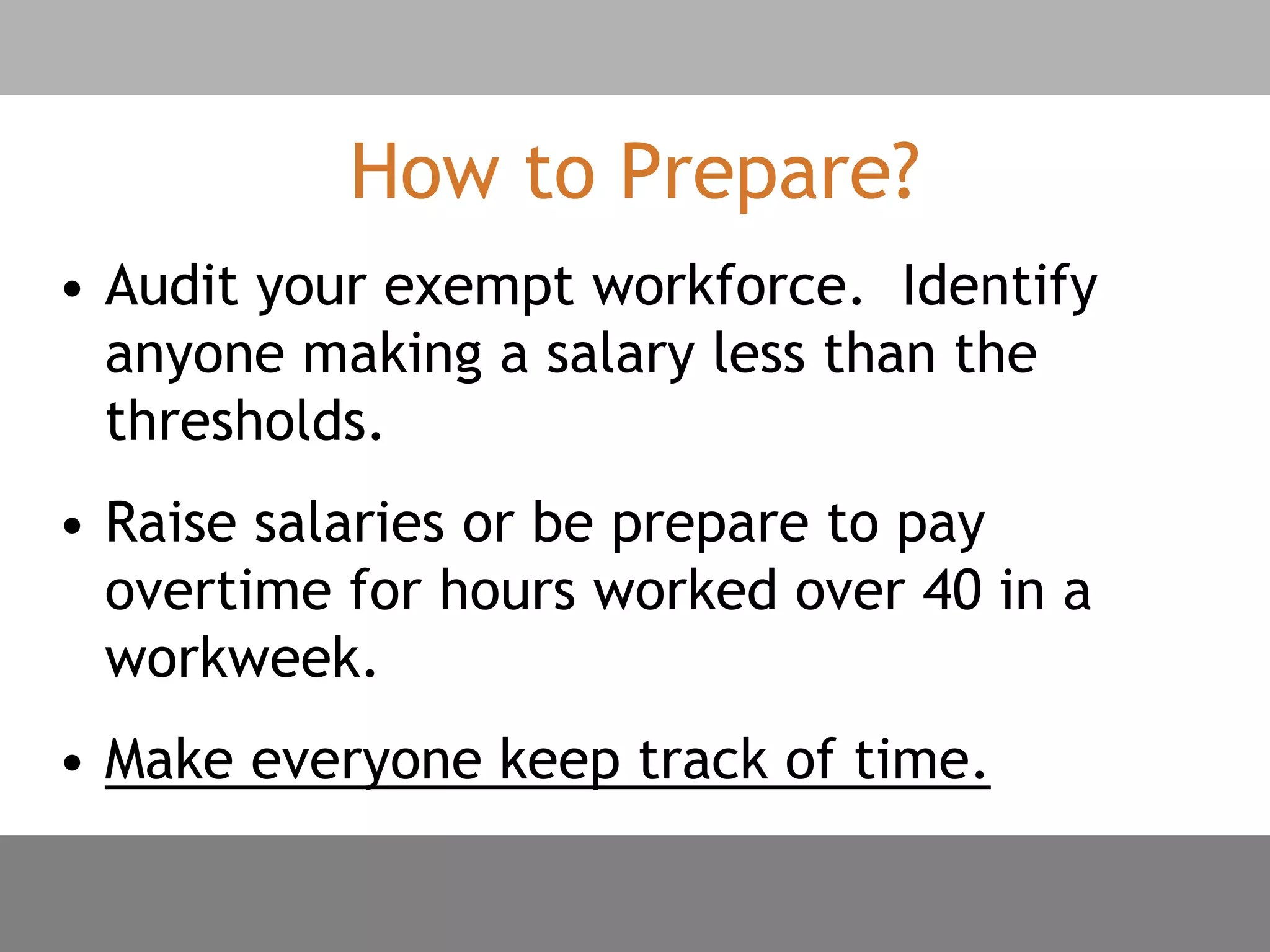 How to Prepare?

• Audit your exempt workforce.  Identify anyone making a salary less than the thresholds.

• Raise salaries or be prepare to pay overtime for hours worked over 40 in a workweek.

• Make everyone keep track of time.